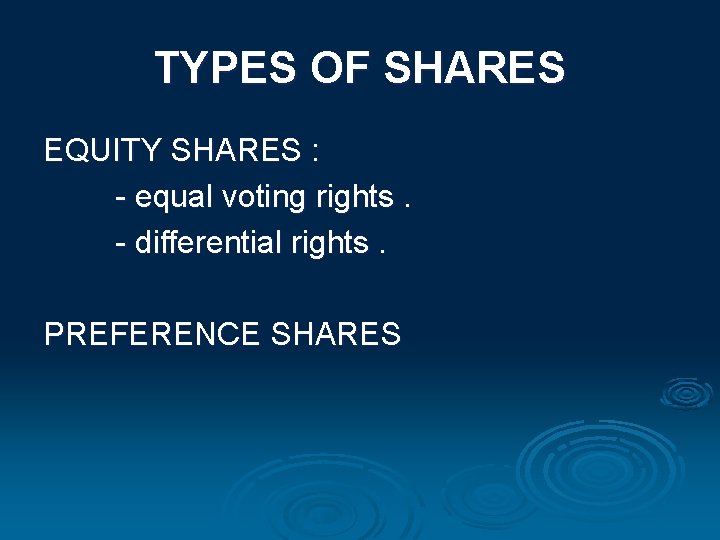 TYPES OF SHARES

EQUITY SHARES :
- equal voting rights .
- differential rights .

PREFERENCE SHARES